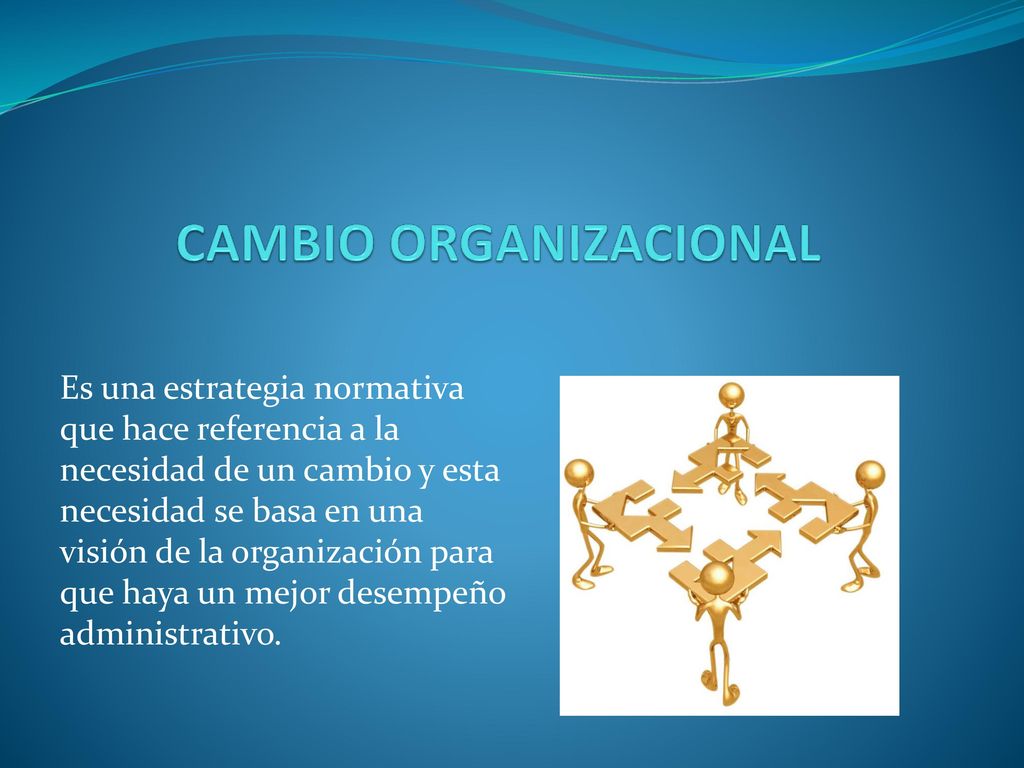 CAMBIO ORGANIZACIONAL

Es una estrategia normativa que hace referencia a la necesidad de un cambio y esta necesidad se basa en una visión de la organización para que haya un mejor desempeño administrativo.